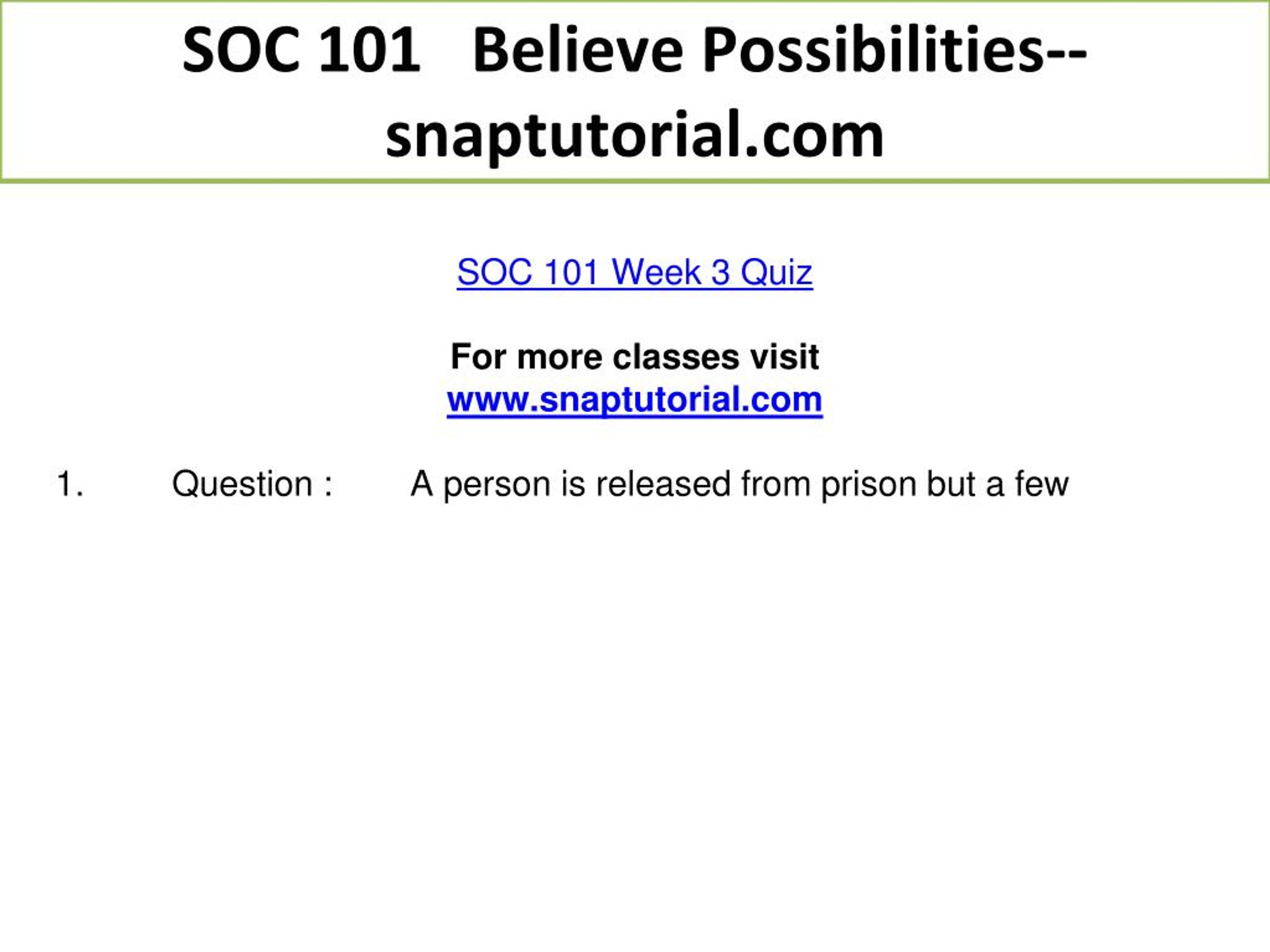 SOC 101 Believe Possibilities--snaptutorial.com

SOC 101 Week 3 Quiz

For more classes visit
www.snaptutorial.com

1. Question : A person is released from prison but a few